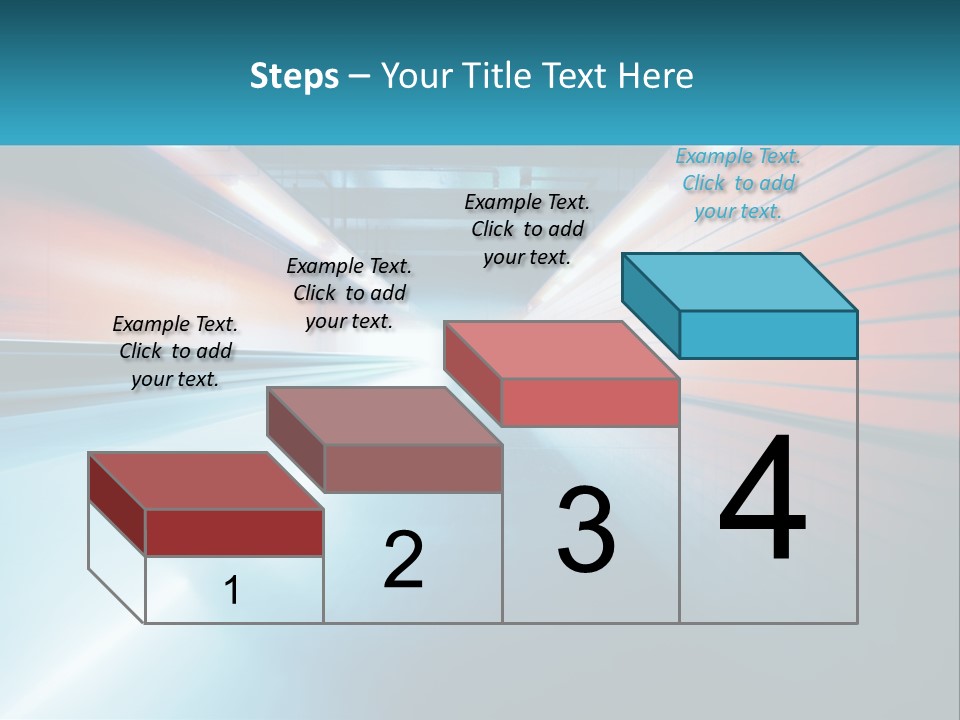 Steps – Your Title Text Here

Example Text. Click to add your text.

Example Text. Click to add your text.

Example Text. Click to add your text.

Example Text. Click to add your text.

1

2

3

4